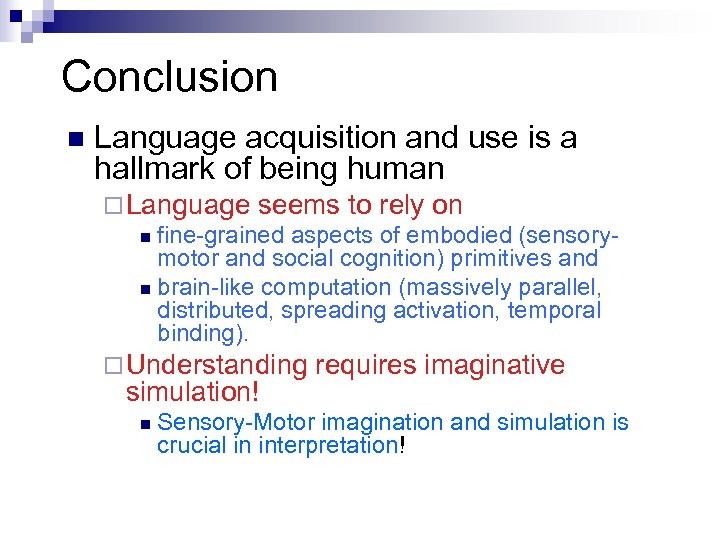 Conclusion

Language acquisition and use is a hallmark of being human

Language seems to rely on

fine-grained aspects of embodied (sensory-motor and social cognition) primitives and

brain-like computation (massively parallel, distributed, spreading activation, temporal binding).

Understanding requires imaginative simulation!

Sensory-Motor imagination and simulation is crucial in interpretation!